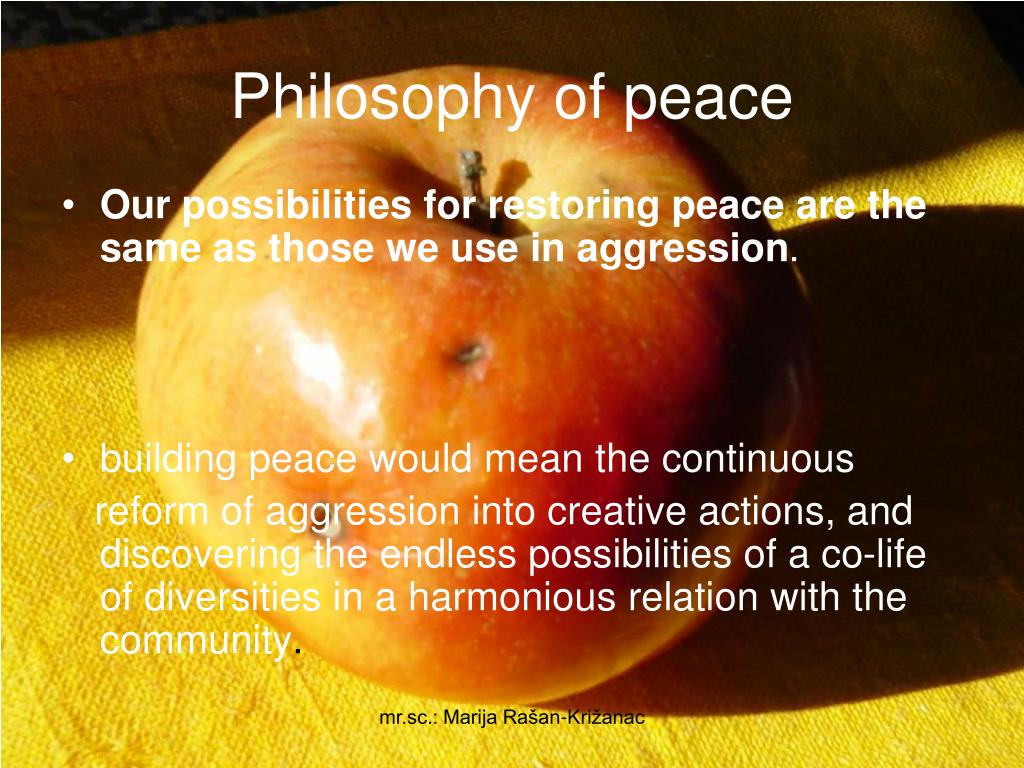 Philosophy of peace

• Our possibilities for restoring peace are the same as those we use in aggression.

• building peace would mean the continuous reform of aggression into creative actions, and discovering the endless possibilities of a co-life of diversities in a harmonious relation with the community.

mr.sc.: Marija Rašan-Križanac